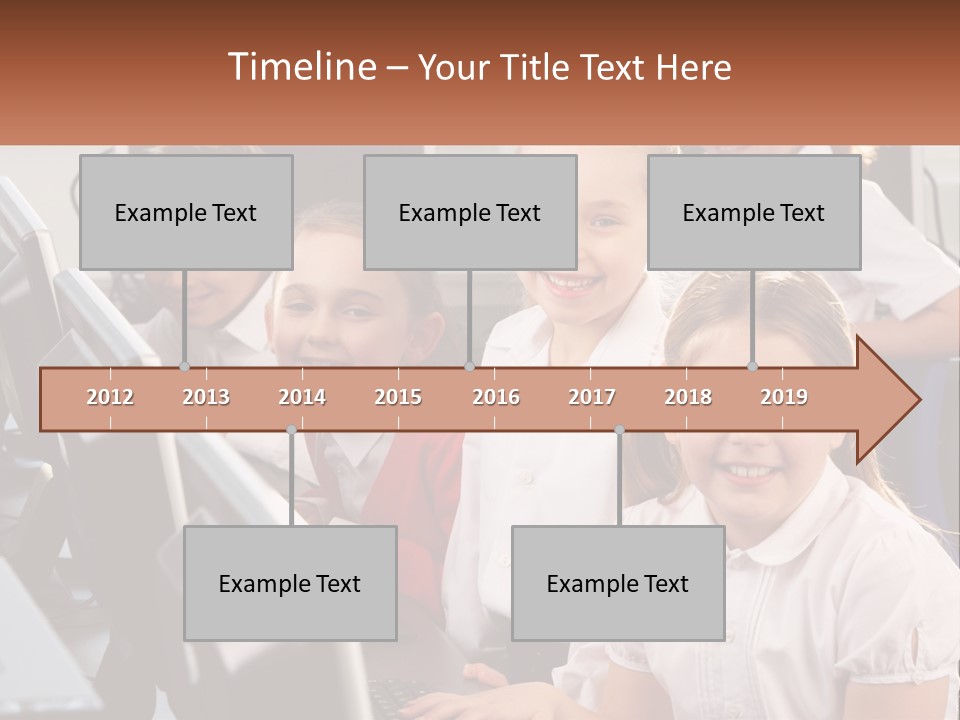 Timeline – Your Title Text Here

Example Text

Example Text

Example Text

2012 2013 2014 2015 2016 2017 2018 2019

Example Text

Example Text